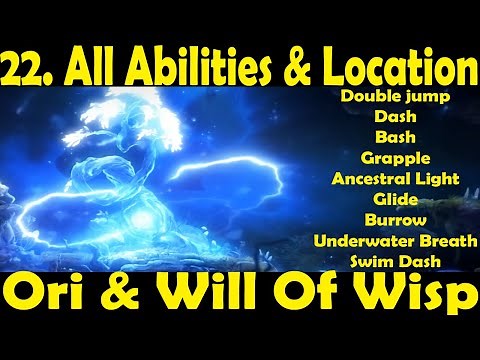 22. All Abilities & Location

Double jump
Dash
Bash
Grapple
Ancestral Light
Glide
Burrow
Underwater Breath
Swim Dash

Ori & Will Of Wisp